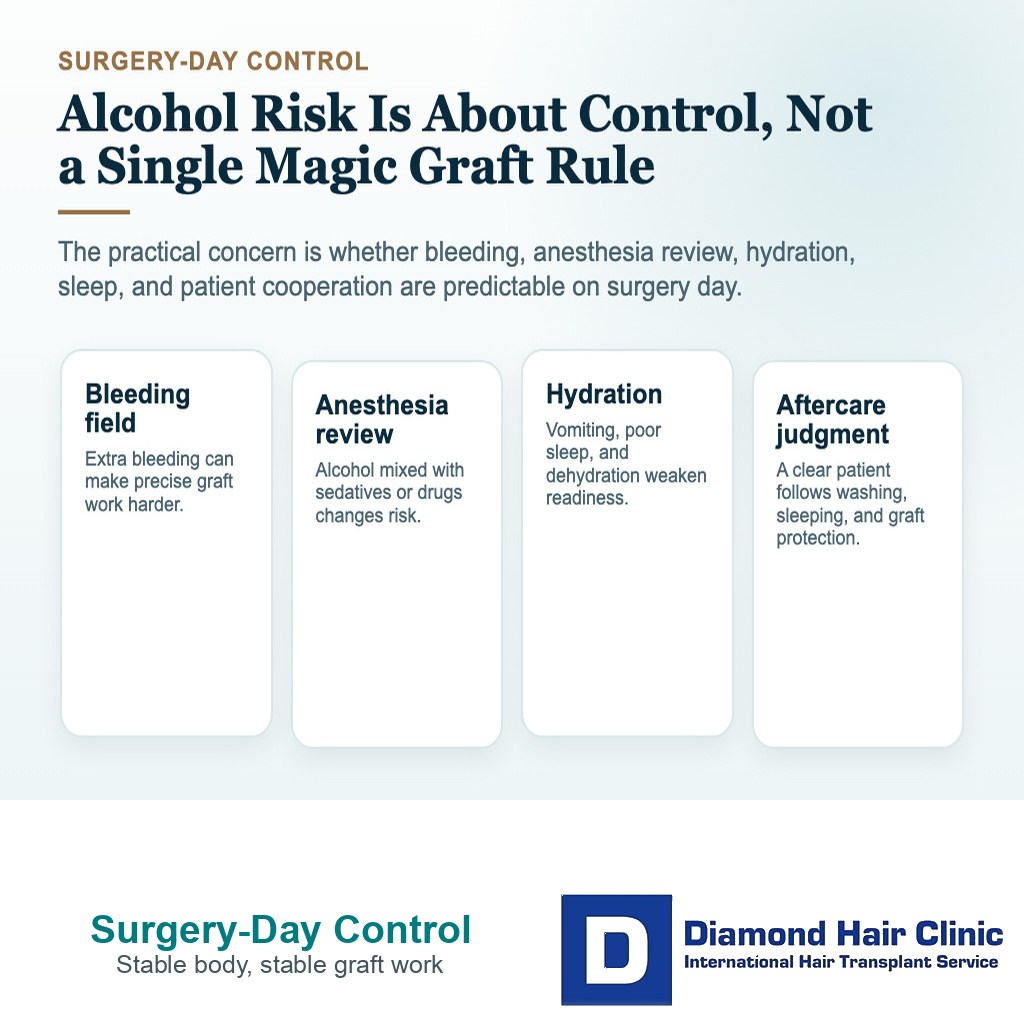 SURGERY-DAY CONTROL

Alcohol Risk Is About Control, Not a Single Magic Graft Rule

The practical concern is whether bleeding, anesthesia review, hydration, sleep, and patient cooperation are predictable on surgery day.

Bleeding field
Extra bleeding can make precise graft work harder.

Anesthesia review
Alcohol mixed with sedatives or drugs changes risk.

Hydration
Vomiting, poor sleep, and dehydration weaken readiness.

Aftercare judgment
A clear patient follows washing, sleeping, and graft protection.

Surgery-Day Control
Stable body, stable graft work

D
Diamond Hair Clinic
International Hair Transplant Service